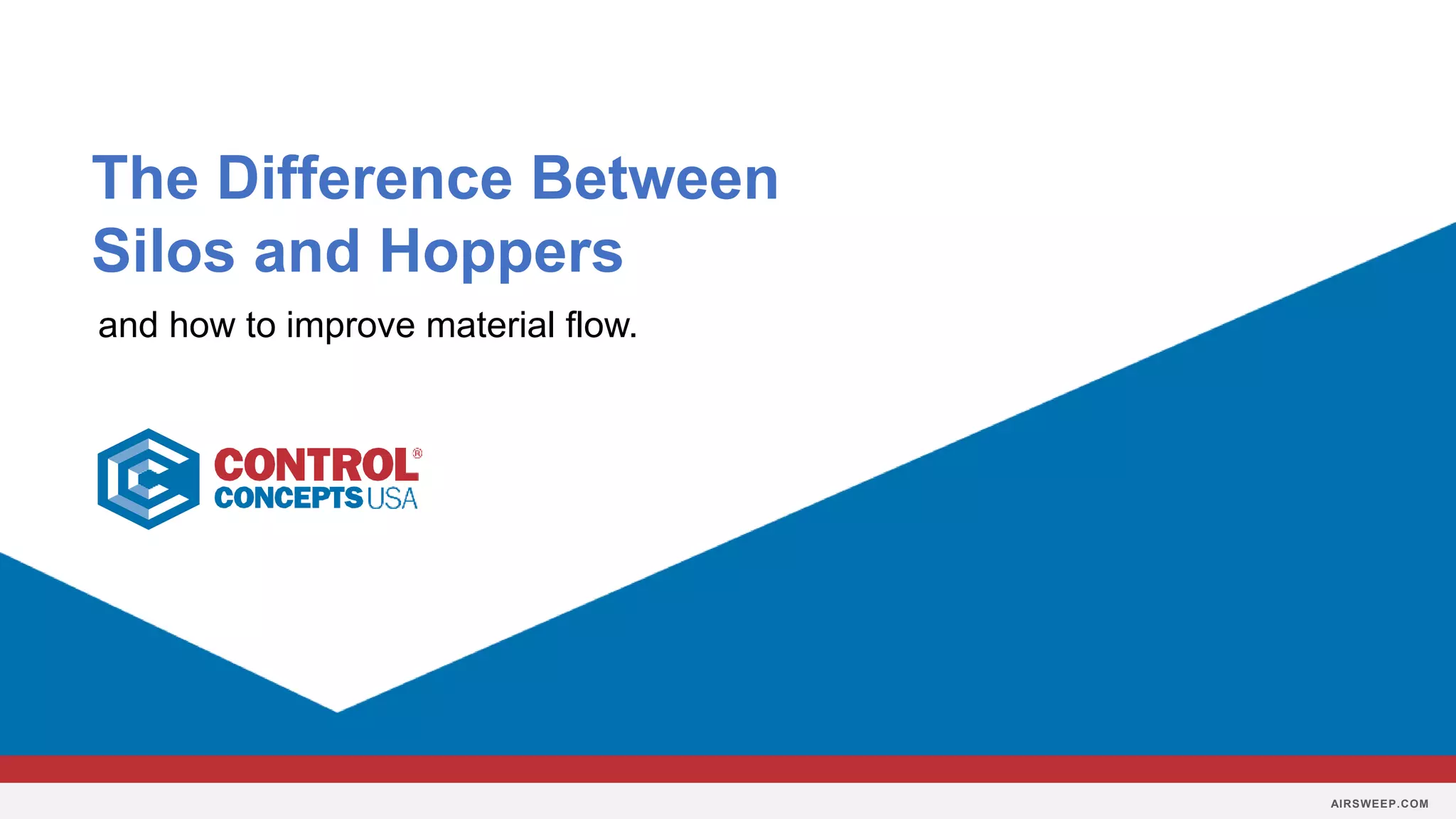 The Difference Between Silos and Hoppers

and how to improve material flow.

CONTROL®
CONCEPTS USA

AIRSWEEP.COM